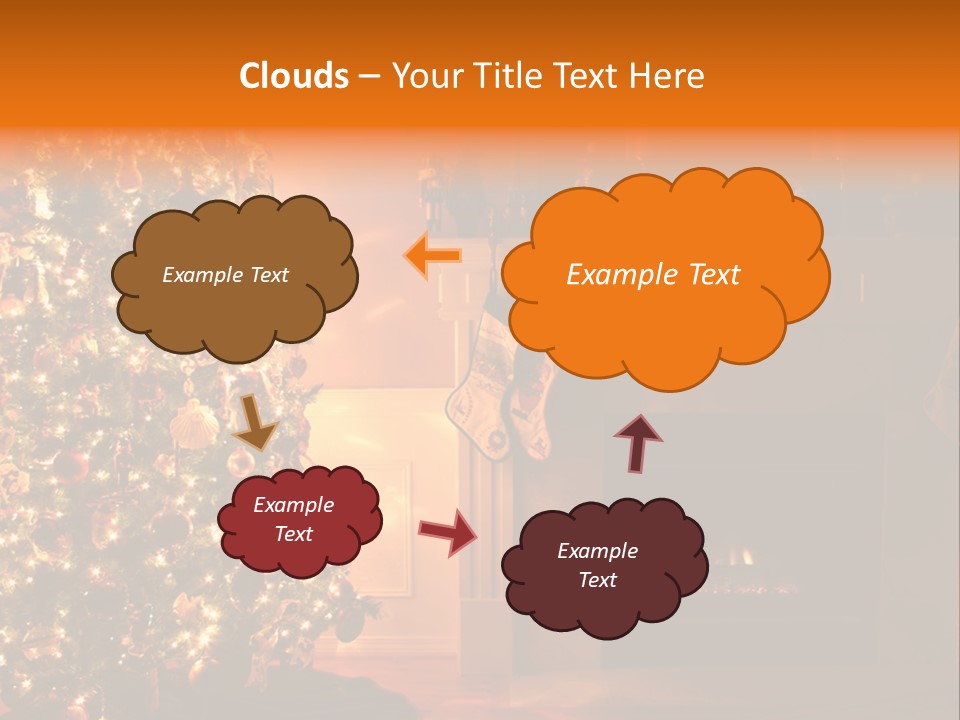 Clouds – Your Title Text Here

Example Text

Example Text

Example Text

Example Text